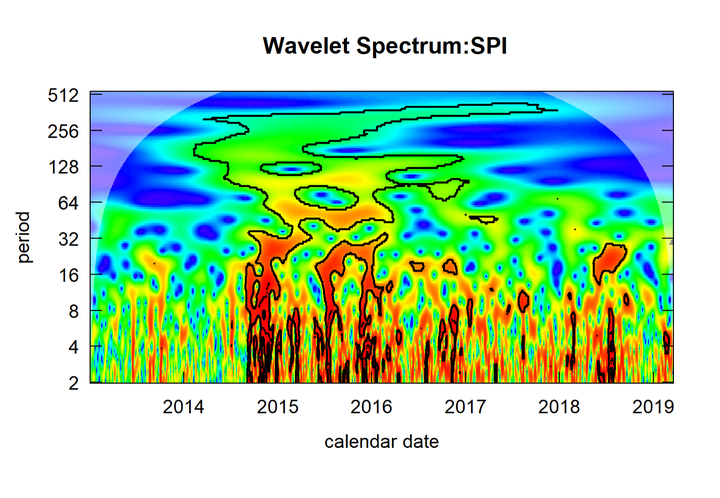 Wavelet Spectrum:SPI

512
256
128
64
32
16
8
4
2

period

2014
2015
2016
2017
2018
2019

calendar date